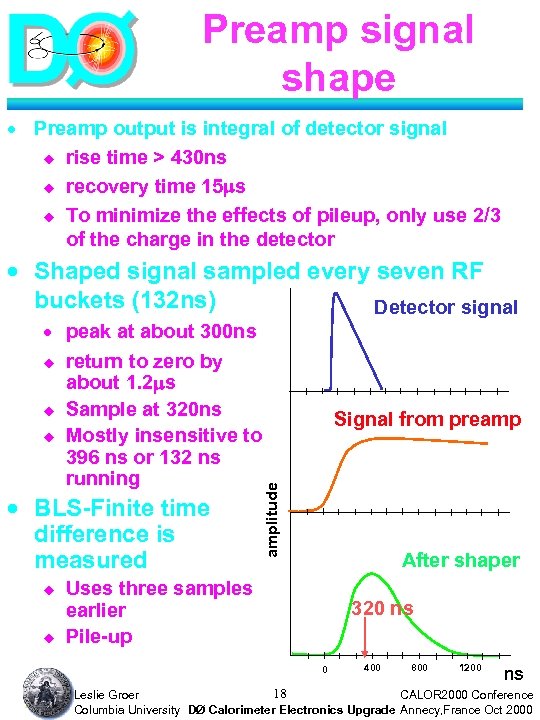 DØ

Preamp signal shape

• Preamp output is integral of detector signal
  ◆ rise time > 430ns
  ◆ recovery time 15μs
  ◆ To minimize the effects of pileup, only use 2/3 of the charge in the detector

• Shaped signal sampled every seven RF buckets (132ns)
  • peak at about 300ns
  ◆ return to zero by about 1.2μs
  ◆ Sample at 320ns
  ◆ Mostly insensitive to 396 ns or 132 ns running

• BLS-Finite time difference is measured
  ◆ Uses three samples earlier
  ◆ Pile-up

Detector signal

Signal from preamp

amplitude

After shaper

320 ns

0 400 800 1200 ns

Leslie Groer
Columbia University

18
DØ Calorimeter Electronics Upgrade

CALOR2000 Conference
Annecy,France Oct 2000